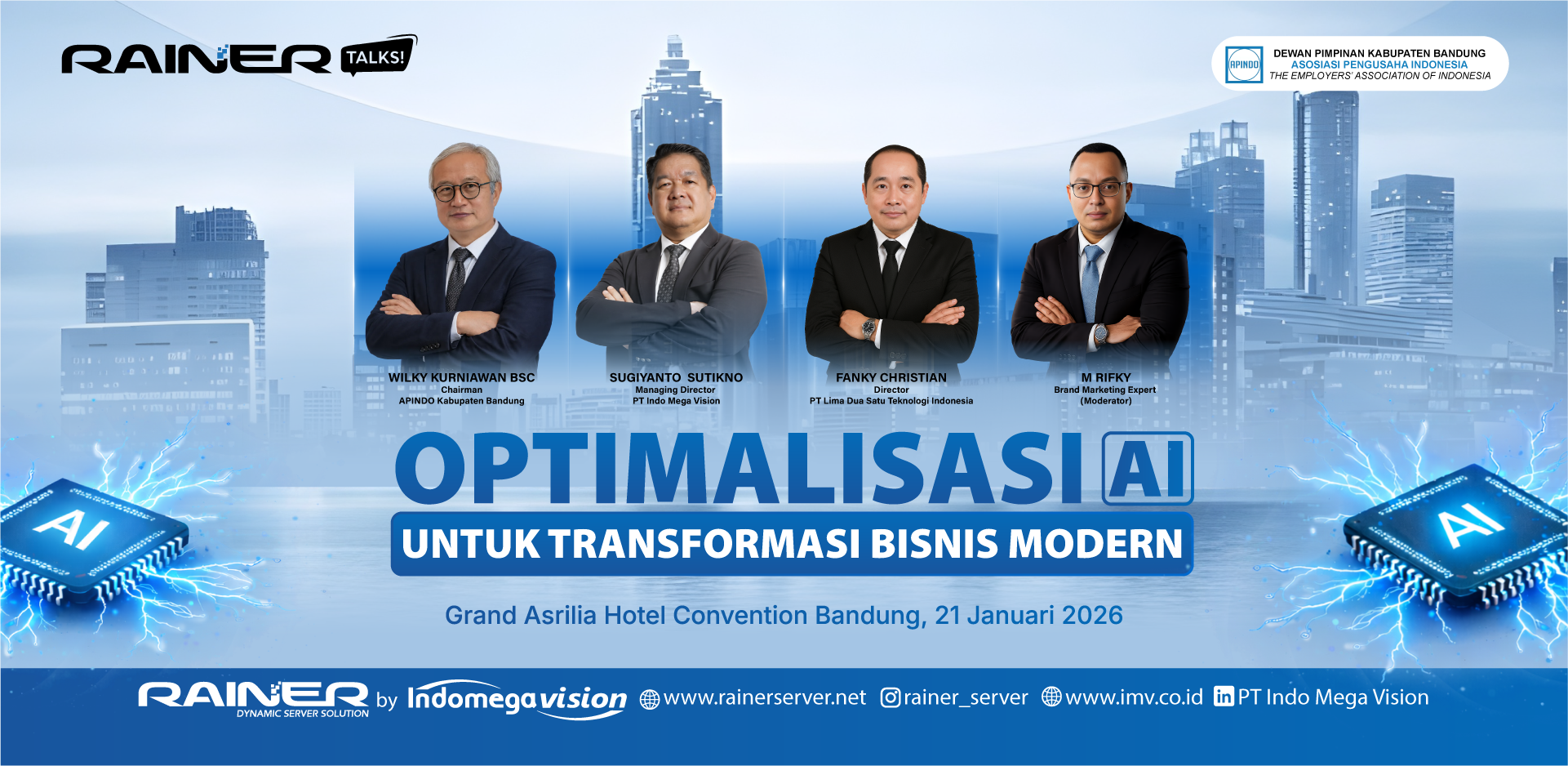 RAINER TALKS!

APINDO
DEWAN PIMPINAN KABUPATEN BANDUNG
ASOSIASI PENGUSAHA INDONESIA
THE EMPLOYERS' ASSOCIATION OF INDONESIA

WILKY KURNIAWAN BSC
Chairman
APINDO Kabupaten Bandung

SUGIYANTO SUTIKNO
Managing Director
PT Indo Mega Vision

FANKY CHRISTIAN
Director
PT Lima Dua Satu Teknologi Indonesia

M RIFKY
Brand Marketing Expert
(Moderator)

AI

OPTIMALISASI AI

UNTUK TRANSFORMASI BISNIS MODERN

AI

Grand Asrilia Hotel Convention Bandung, 21 Januari 2026

RAINER DYNAMIC SERVER SOLUTION by Indomegavision www.rainerserver.net rainer_server www.imv.co.id PT Indo Mega Vision